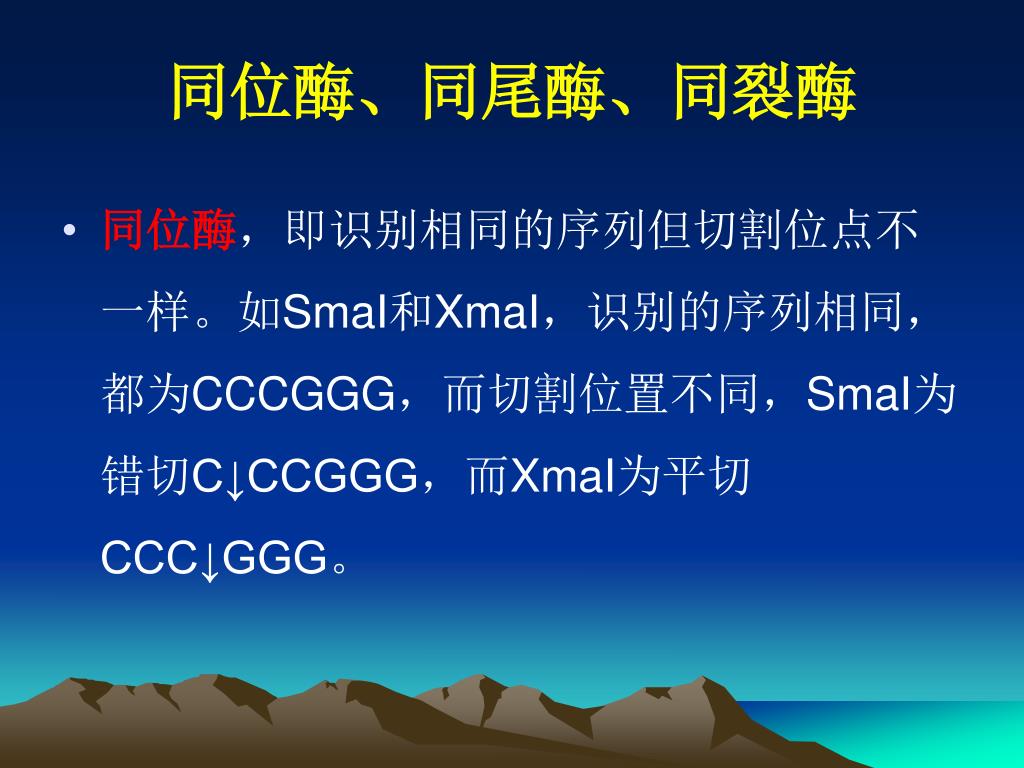 同位酶、同尾酶、同裂酶

• 同位酶，即识别相同的序列但切割位点不一样。如SmaI和XmaI，识别的序列相同，都为CCCGGG，而切割位置不同，SmaI为错切C↓CCGGG，而XmaI为平切CCC↓GGG。